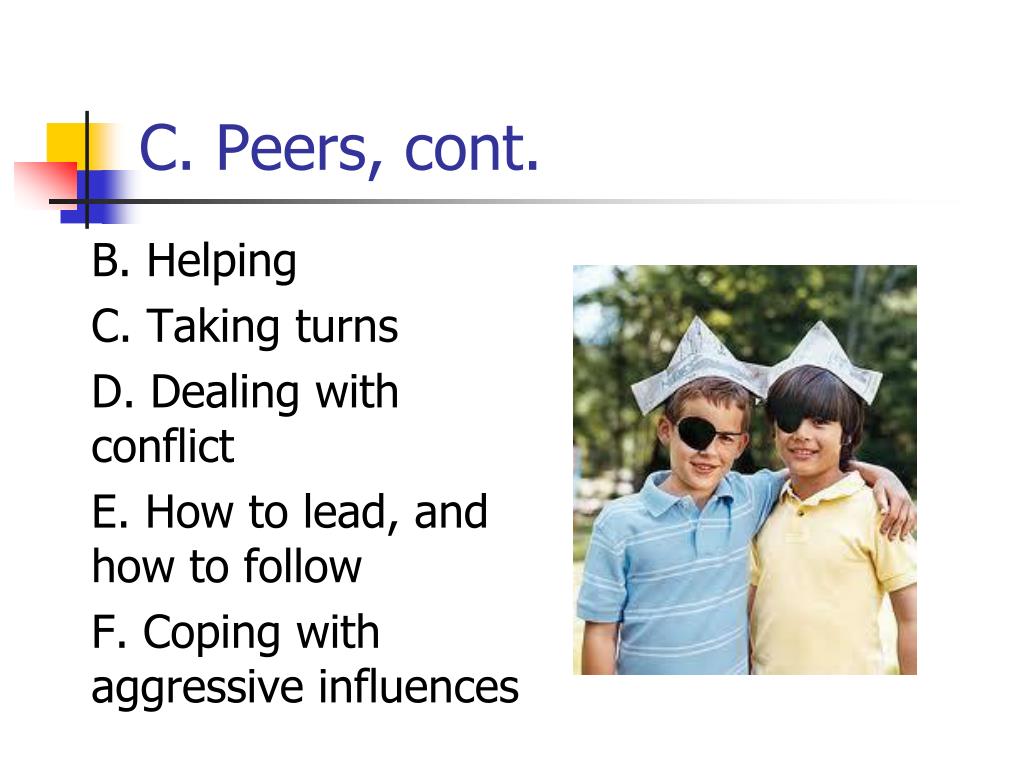 C. Peers, cont.

B. Helping

C. Taking turns

D. Dealing with conflict

E. How to lead, and how to follow

F. Coping with aggressive influences